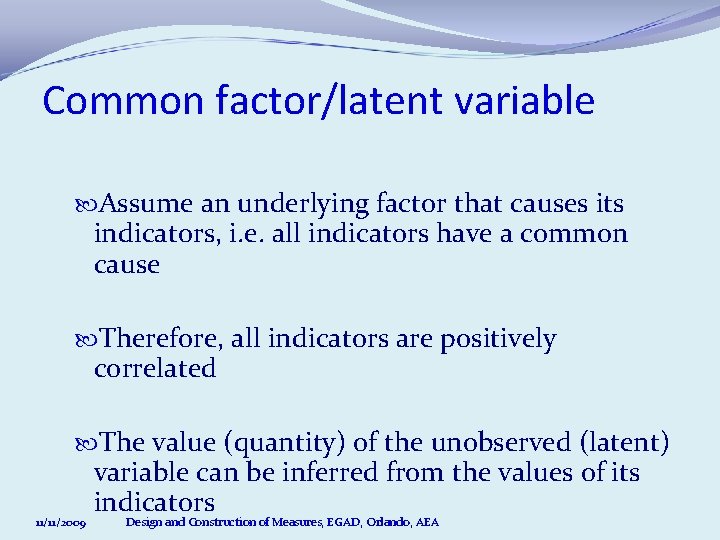 Common factor/latent variable

Assume an underlying factor that causes its indicators, i.e. all indicators have a common cause

Therefore, all indicators are positively correlated

The value (quantity) of the unobserved (latent) variable can be inferred from the values of its indicators

11/11/2009 Design and Construction of Measures, EGAD, Orlando, AEA